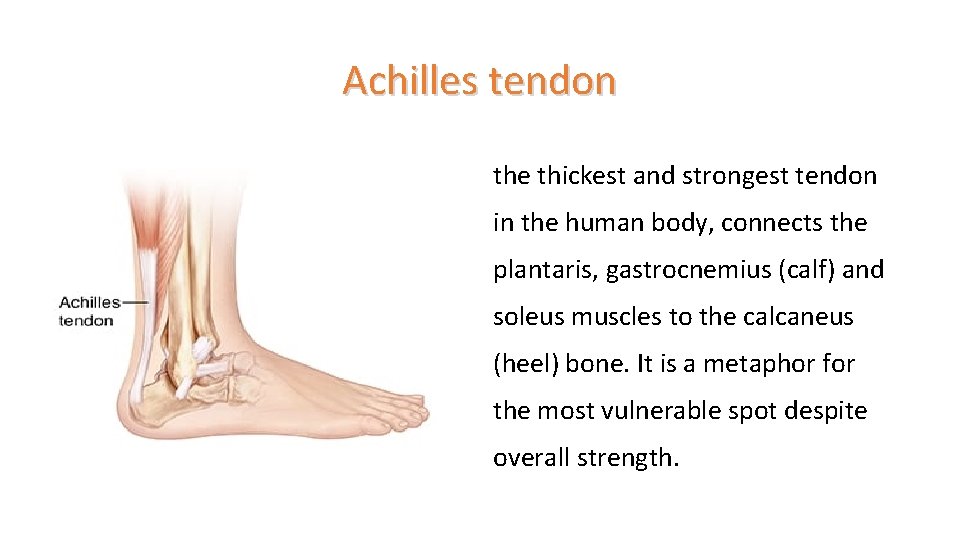 Achilles tendon

Achilles tendon

the thickest and strongest tendon in the human body, connects the plantaris, gastrocnemius (calf) and soleus muscles to the calcaneus (heel) bone. It is a metaphor for the most vulnerable spot despite overall strength.